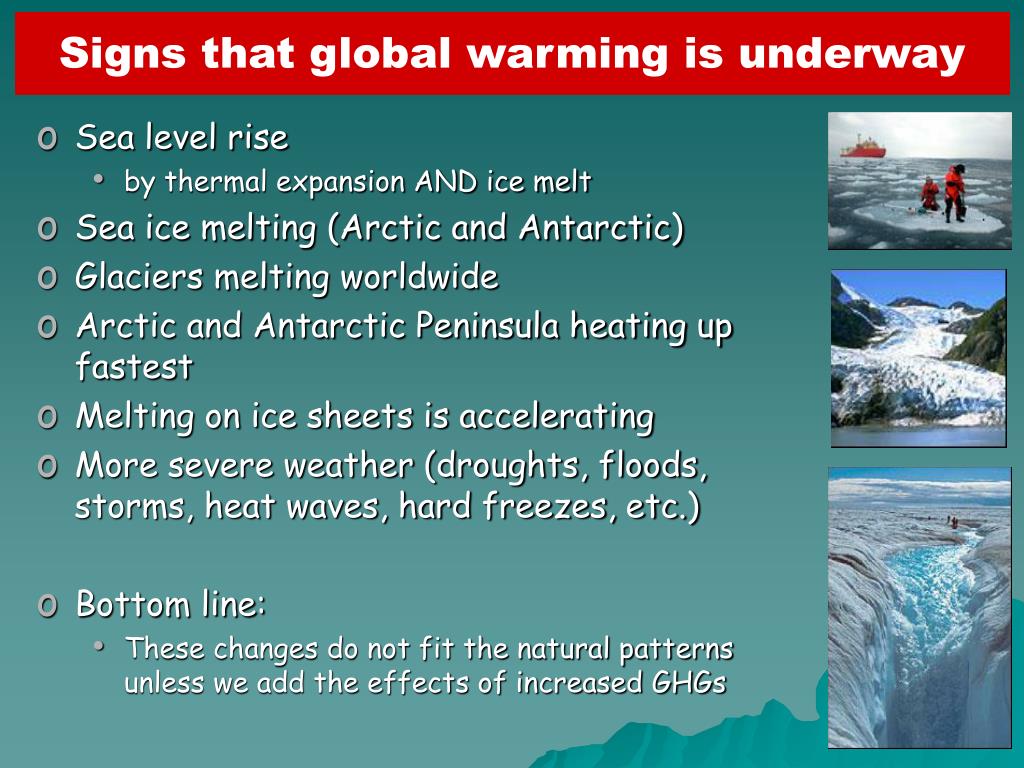 Signs that global warming is underway

o Sea level rise
• by thermal expansion AND ice melt
o Sea ice melting (Arctic and Antarctic)
o Glaciers melting worldwide
o Arctic and Antarctic Peninsula heating up fastest
o Melting on ice sheets is accelerating
o More severe weather (droughts, floods, storms, heat waves, hard freezes, etc.)

o Bottom line:
• These changes do not fit the natural patterns unless we add the effects of increased GHGs